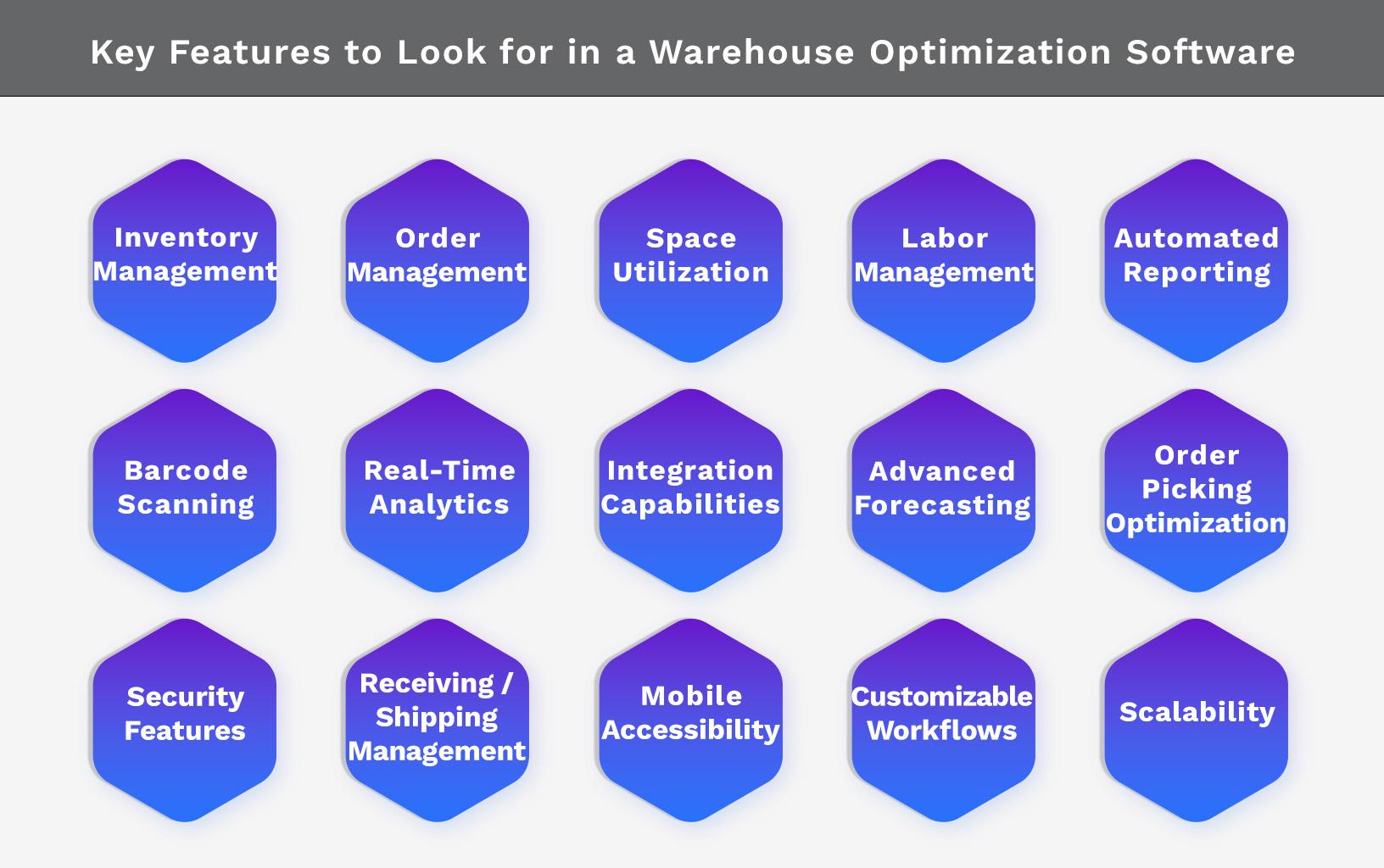 Key Features to Look for in a Warehouse Optimization Software

Inventory Management

Order Management

Space Utilization

Labor Management

Automated Reporting

Barcode Scanning

Real-Time Analytics

Integration Capabilities

Advanced Forecasting

Order Picking Optimization

Security Features

Receiving / Shipping Management

Mobile Accessibility

Customizable Workflows

Scalability